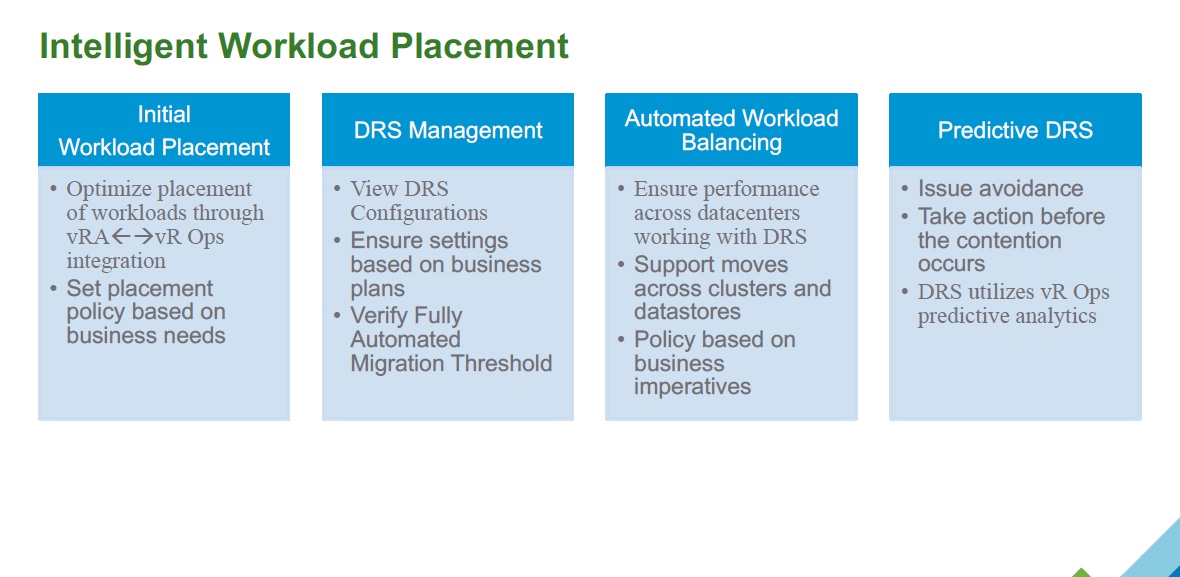 Intelligent Workload Placement

Initial Workload Placement

• Optimize placement of workloads through vRA←→vR Ops integration
• Set placement policy based on business needs

DRS Management

• View DRS Configurations
• Ensure settings based on business plans
• Verify Fully Automated Migration Threshold

Automated Workload Balancing

• Ensure performance across datacenters working with DRS
• Support moves across clusters and datastores
• Policy based on business imperatives

Predictive DRS

• Issue avoidance
• Take action before the contention occurs
• DRS utilizes vR Ops predictive analytics